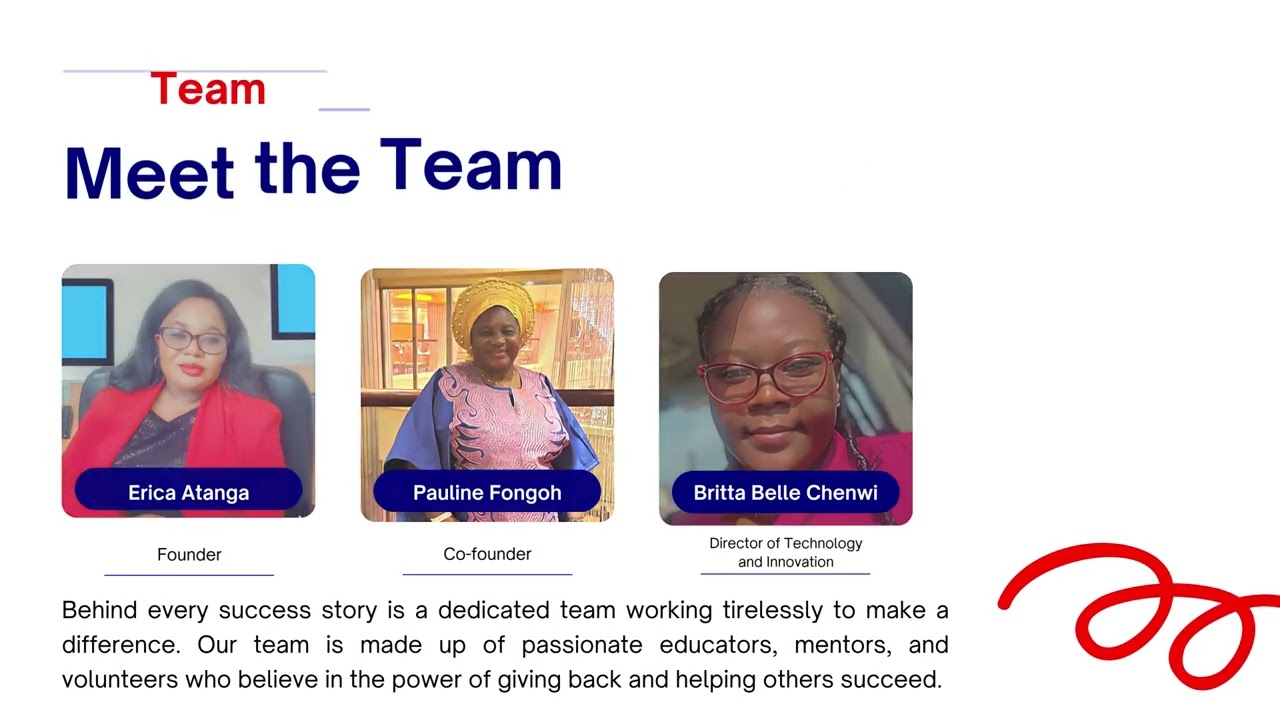 Team

Meet the Team

Erica Atanga

Founder

Pauline Fongoh

Co-founder

Britta Belle Chenwi

Director of Technology and Innovation

Behind every success story is a dedicated team working tirelessly to make a difference. Our team is made up of passionate educators, mentors, and volunteers who believe in the power of giving back and helping others succeed.